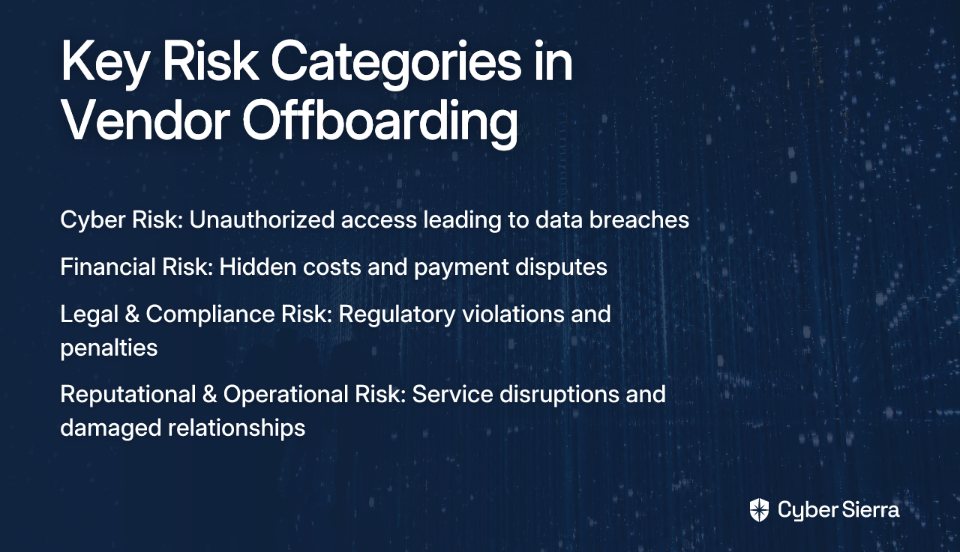 Key Risk Categories in Vendor Offboarding

Cyber Risk: Unauthorized access leading to data breaches

Financial Risk: Hidden costs and payment disputes

Legal & Compliance Risk: Regulatory violations and penalties

Reputational & Operational Risk: Service disruptions and damaged relationships

Cyber Sierra